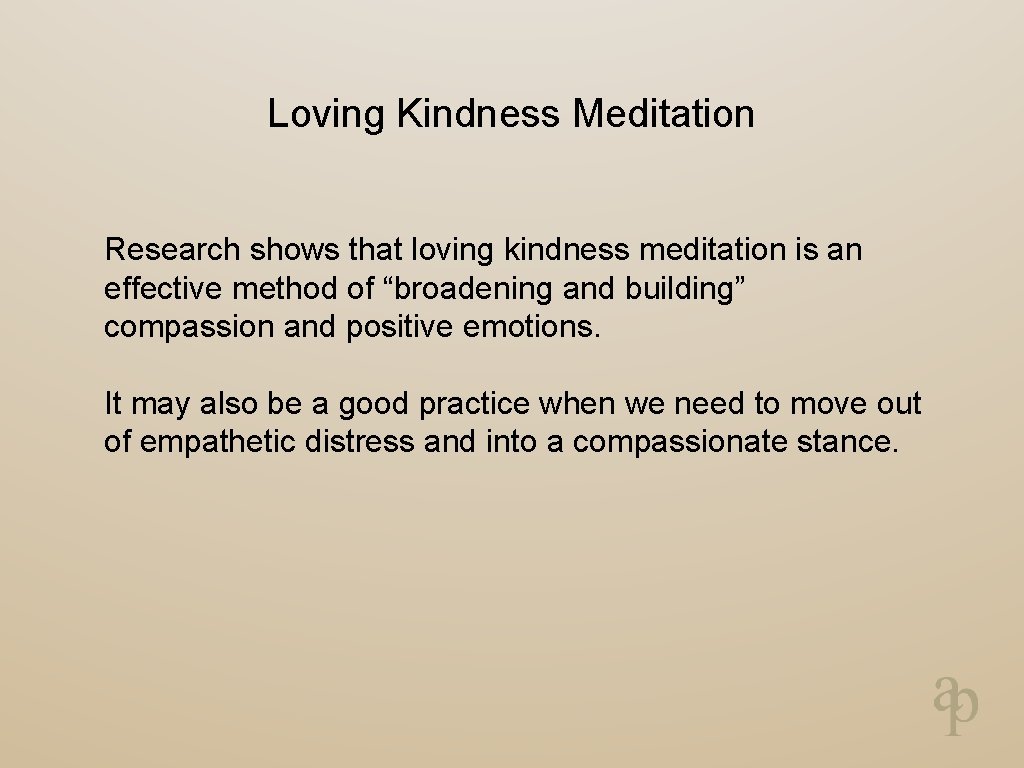 Loving Kindness Meditation

Research shows that loving kindness meditation is an effective method of “broadening and building” compassion and positive emotions.

It may also be a good practice when we need to move out of empathetic distress and into a compassionate stance.

ap